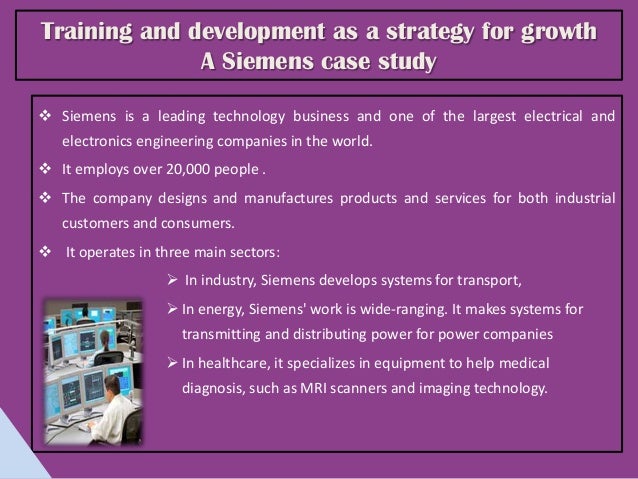 Training and development as a strategy for growth
A Siemens case study

❖ Siemens is a leading technology business and one of the largest electrical and electronics engineering companies in the world.

❖ It employs over 20,000 people .

❖ The company designs and manufactures products and services for both industrial customers and consumers.

❖ It operates in three main sectors:

➢ In industry, Siemens develops systems for transport,

➢ In energy, Siemens' work is wide-ranging. It makes systems for transmitting and distributing power for power companies

➢ In healthcare, it specializes in equipment to help medical diagnosis, such as MRI scanners and imaging technology.